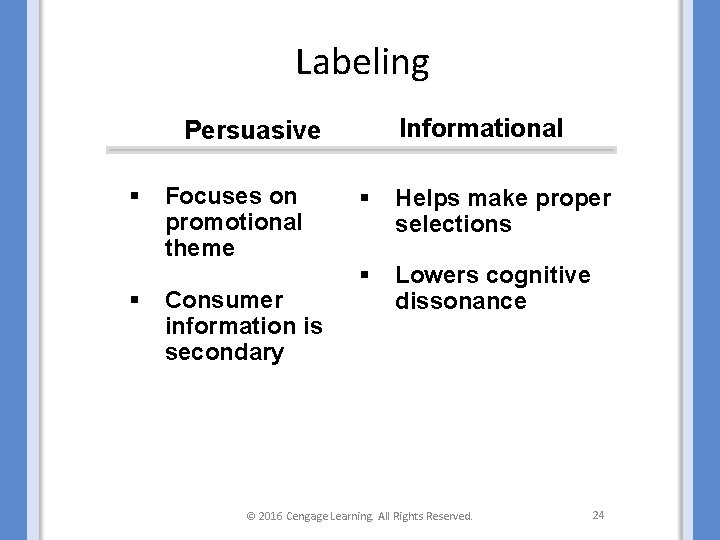 Labeling

Persuasive

▪ Focuses on promotional theme

▪ Consumer information is secondary

Informational

▪ Helps make proper selections

▪ Lowers cognitive dissonance

© 2016 Cengage Learning. All Rights Reserved.

24